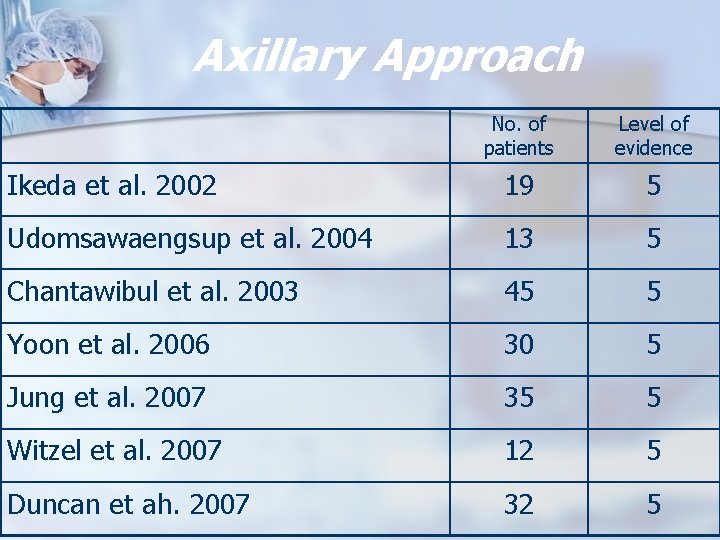 Axillary Approach

| | No. of patients | Level of evidence |
|---|---|---|
| Ikeda et al. 2002 | 19 | 5 |
| Udomsawaengsup et al. 2004 | 13 | 5 |
| Chantawibul et al. 2003 | 45 | 5 |
| Yoon et al. 2006 | 30 | 5 |
| Jung et al. 2007 | 35 | 5 |
| Witzel et al. 2007 | 12 | 5 |
| Duncan et ah. 2007 | 32 | 5 |